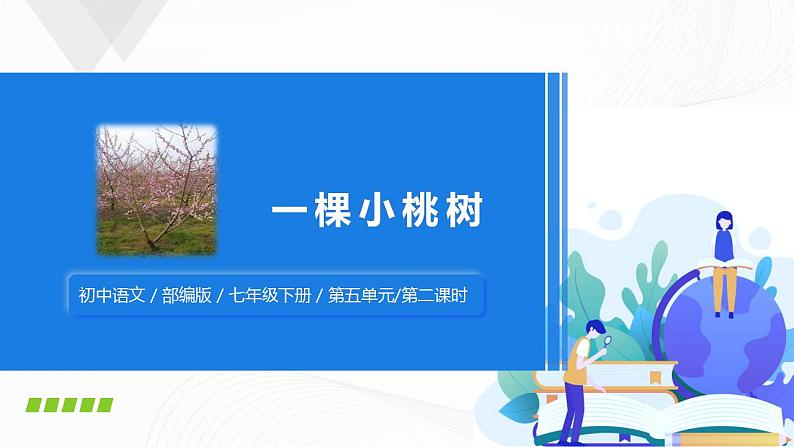 一棵小桃树

初中语文 / 部编版 / 七年级下册 / 第五单元/第二课时